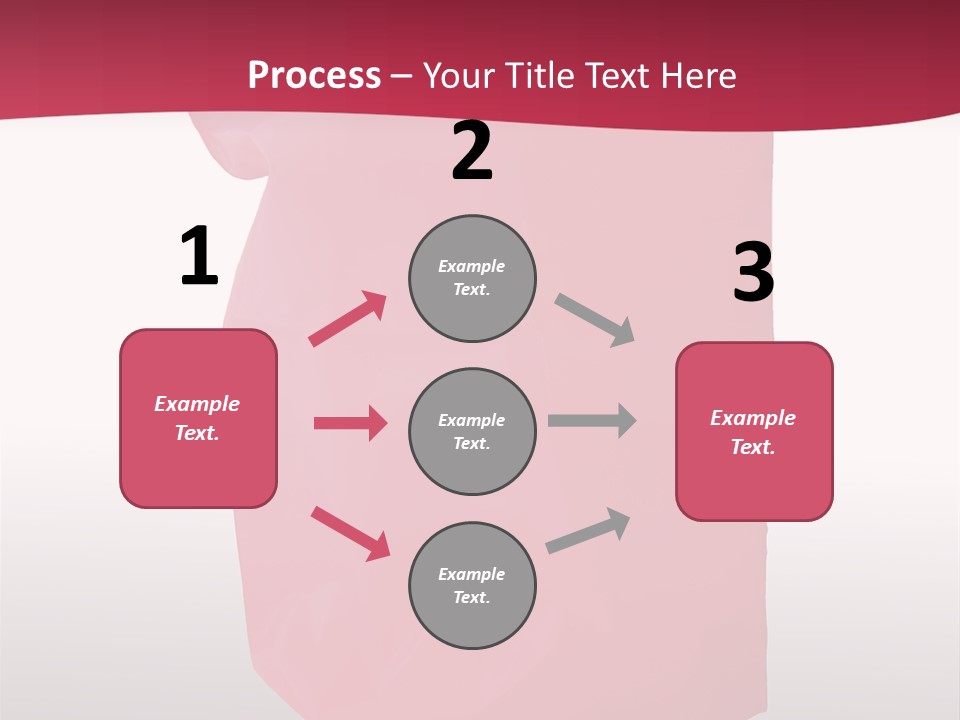 Process – Your Title Text Here

1

Example Text.

2

Example Text.

Example Text.

Example Text.

3

Example Text.